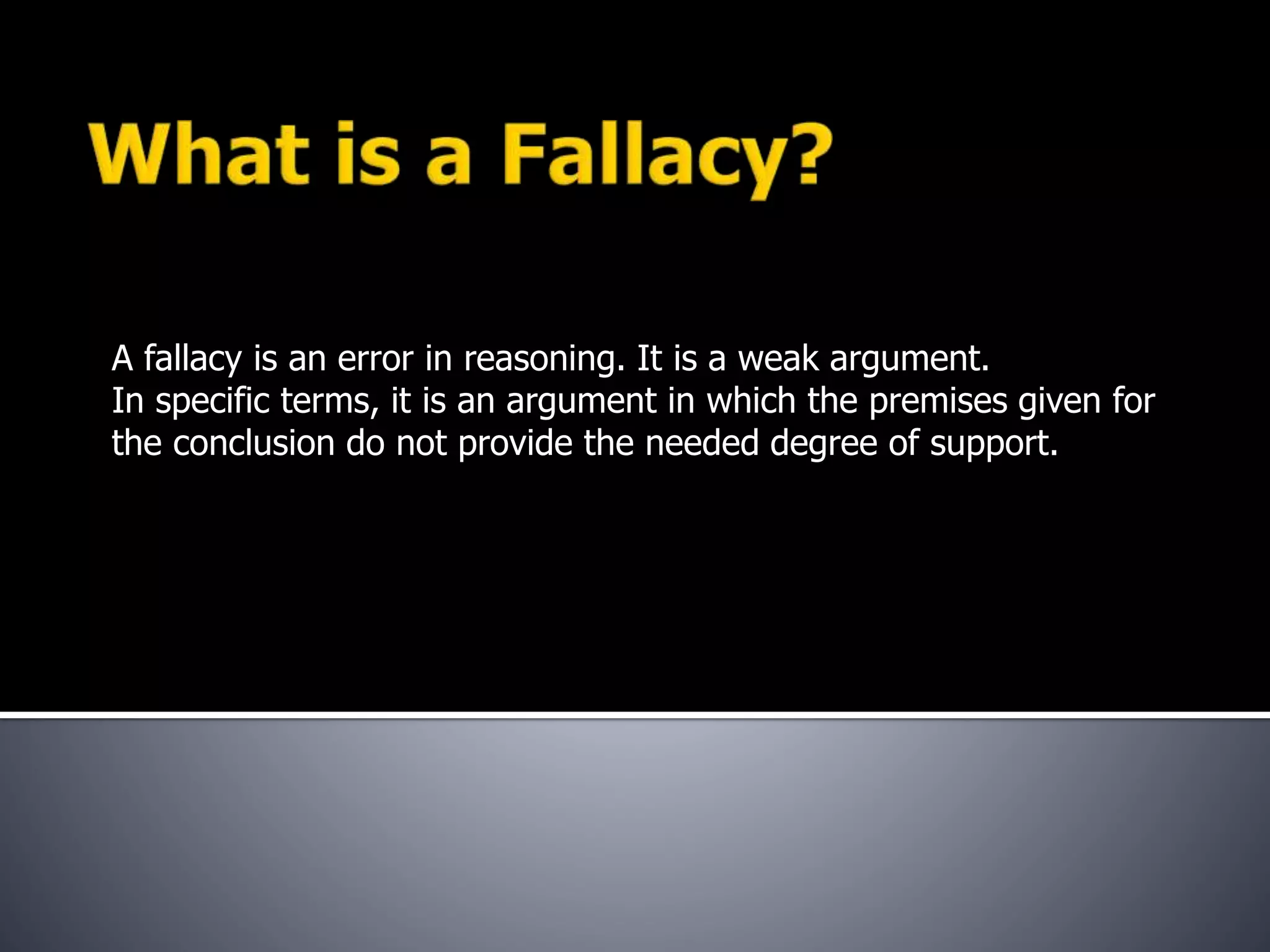 What is a Fallacy?

A fallacy is an error in reasoning. It is a weak argument.
In specific terms, it is an argument in which the premises given for the conclusion do not provide the needed degree of support.